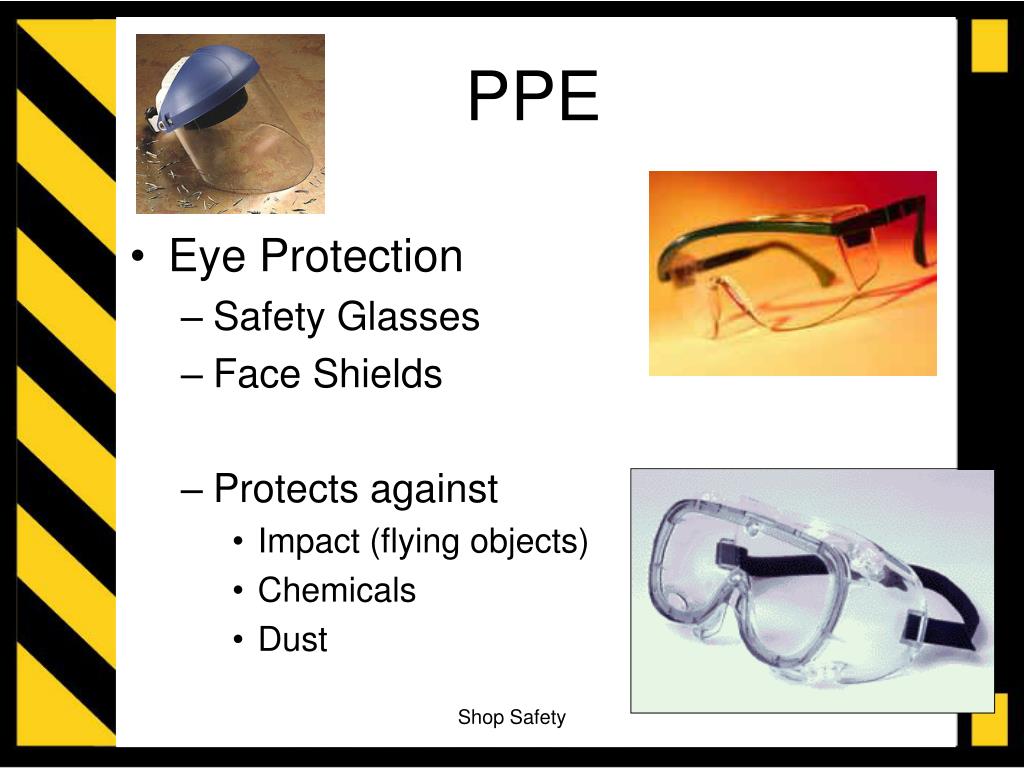 PPE

• Eye Protection
– Safety Glasses
– Face Shields

– Protects against
• Impact (flying objects)
• Chemicals
• Dust

Shop Safety